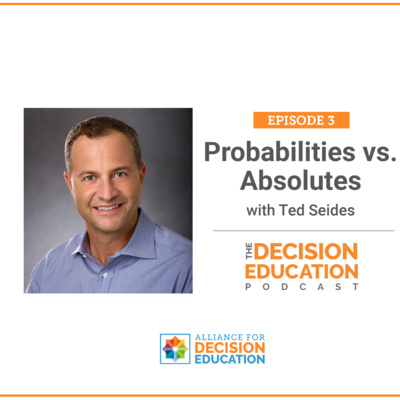 EPISODE 3

Probabilities vs. Absolutes

with Ted Seides

THE DECISION EDUCATION PODCAST

ALLIANCE FOR DECISION EDUCATION